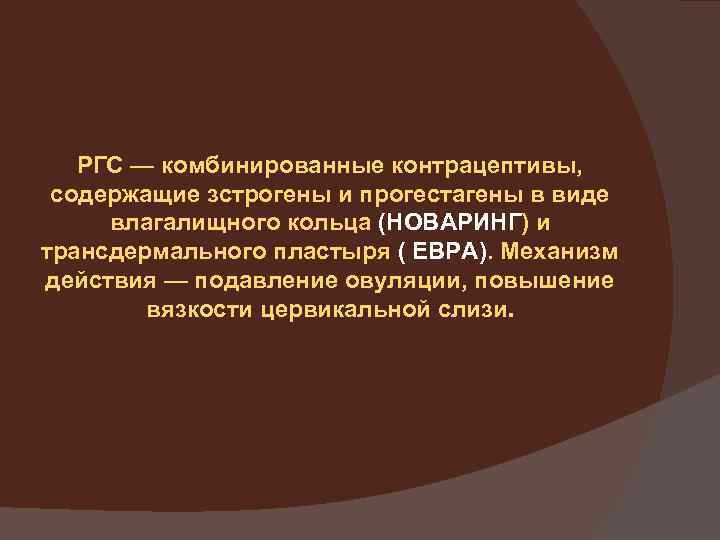 РГС — комбинированные контрацептивы, содержащие зстрогены и прогестагены в виде влагалищного кольца (НОВАРИНГ) и трансдермального пластыря ( ЕВРА). Механизм действия — подавление овуляции, повышение вязкости цервикальной слизи.